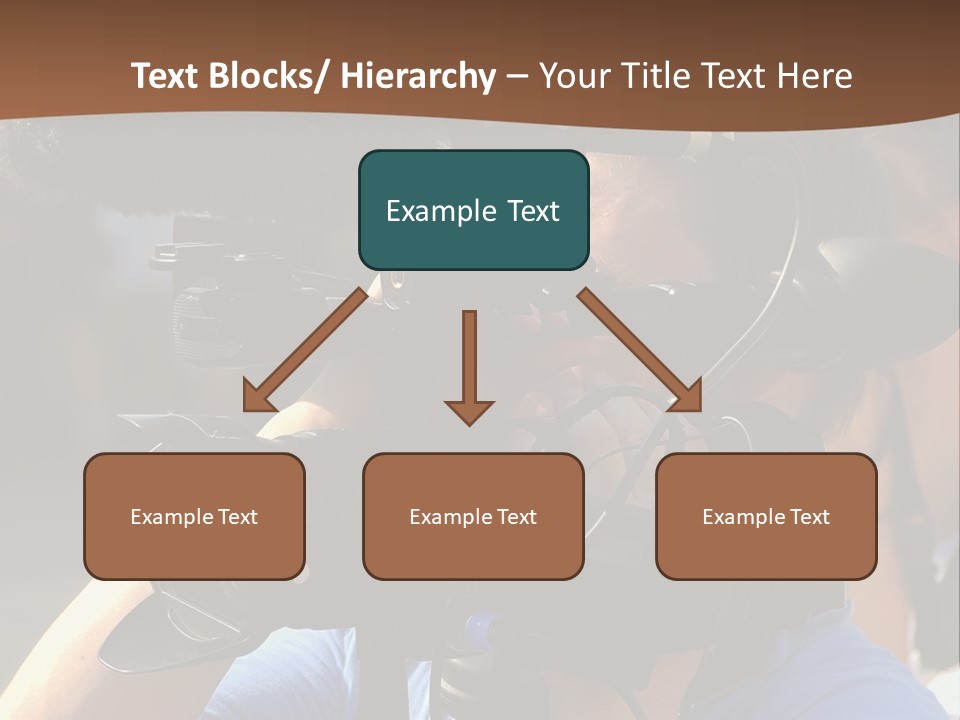 Text Blocks/ Hierarchy – Your Title Text Here

Example Text

Example Text

Example Text

Example Text